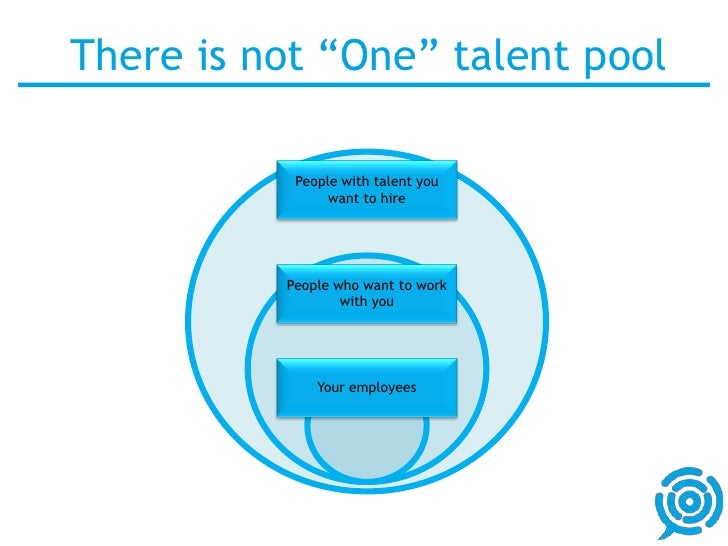 There is not “One” talent pool

People with talent you want to hire

People who want to work with you

Your employees